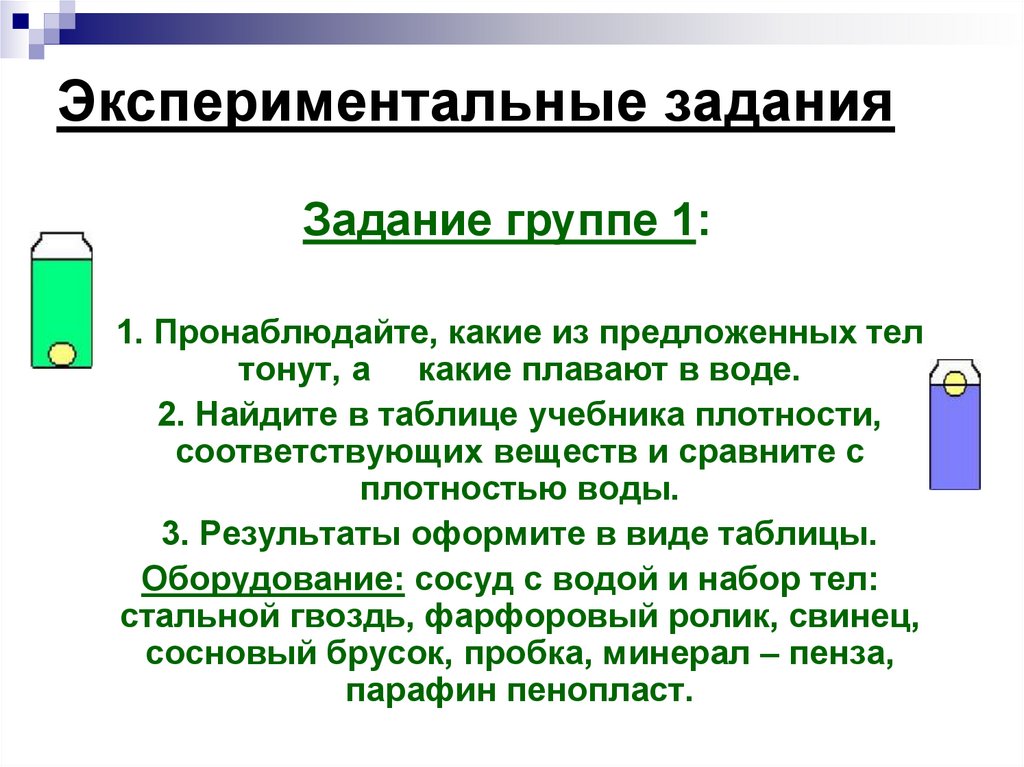 Экспериментальные задания

Задание группе 1:

1. Пронаблюдайте, какие из предложенных тел тонут, а какие плавают в воде.

2. Найдите в таблице учебника плотности, соответствующих веществ и сравните с плотностью воды.

3. Результаты оформите в виде таблицы.

Оборудование: сосуд с водой и набор тел: стальной гвоздь, фарфоровый ролик, свинец, сосновый брусок, пробка, минерал – пенза, парафин пенопласт.